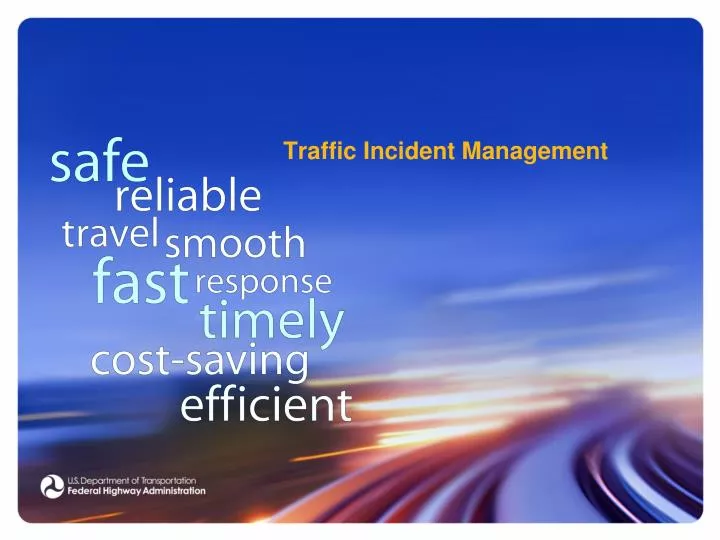 Traffic Incident Management

safe
reliable
travel smooth
fast response
timely
cost-saving
efficient

U.S. Department of Transportation
Federal Highway Administration